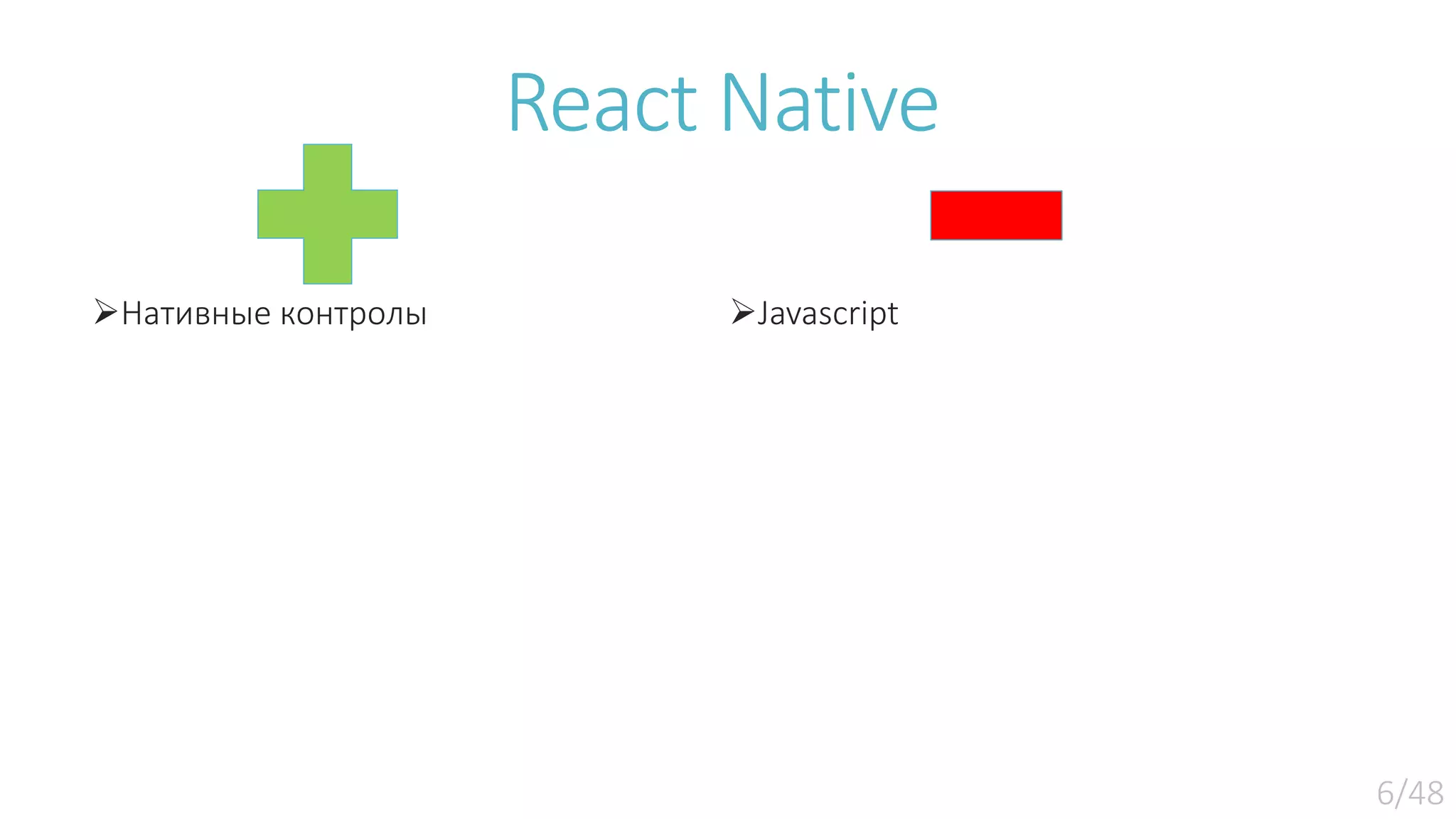 React Native

➢Нативные контролы

➢Javascript

6/48